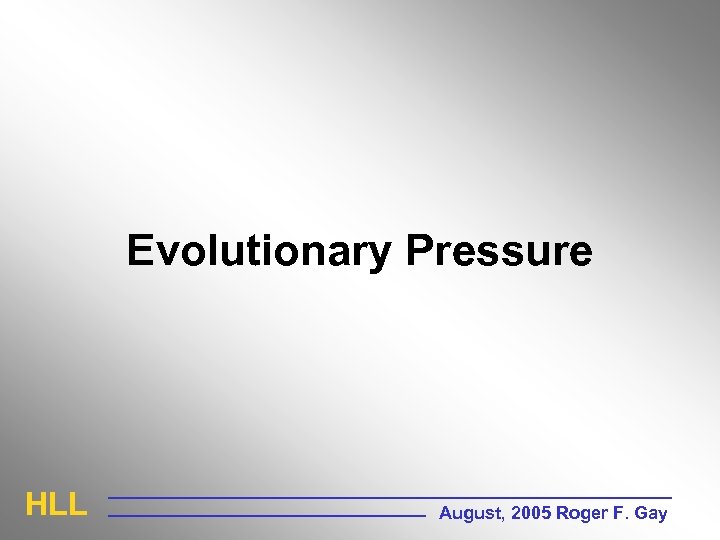 Evolutionary Pressure

HLL

August, 2005 Roger F. Gay